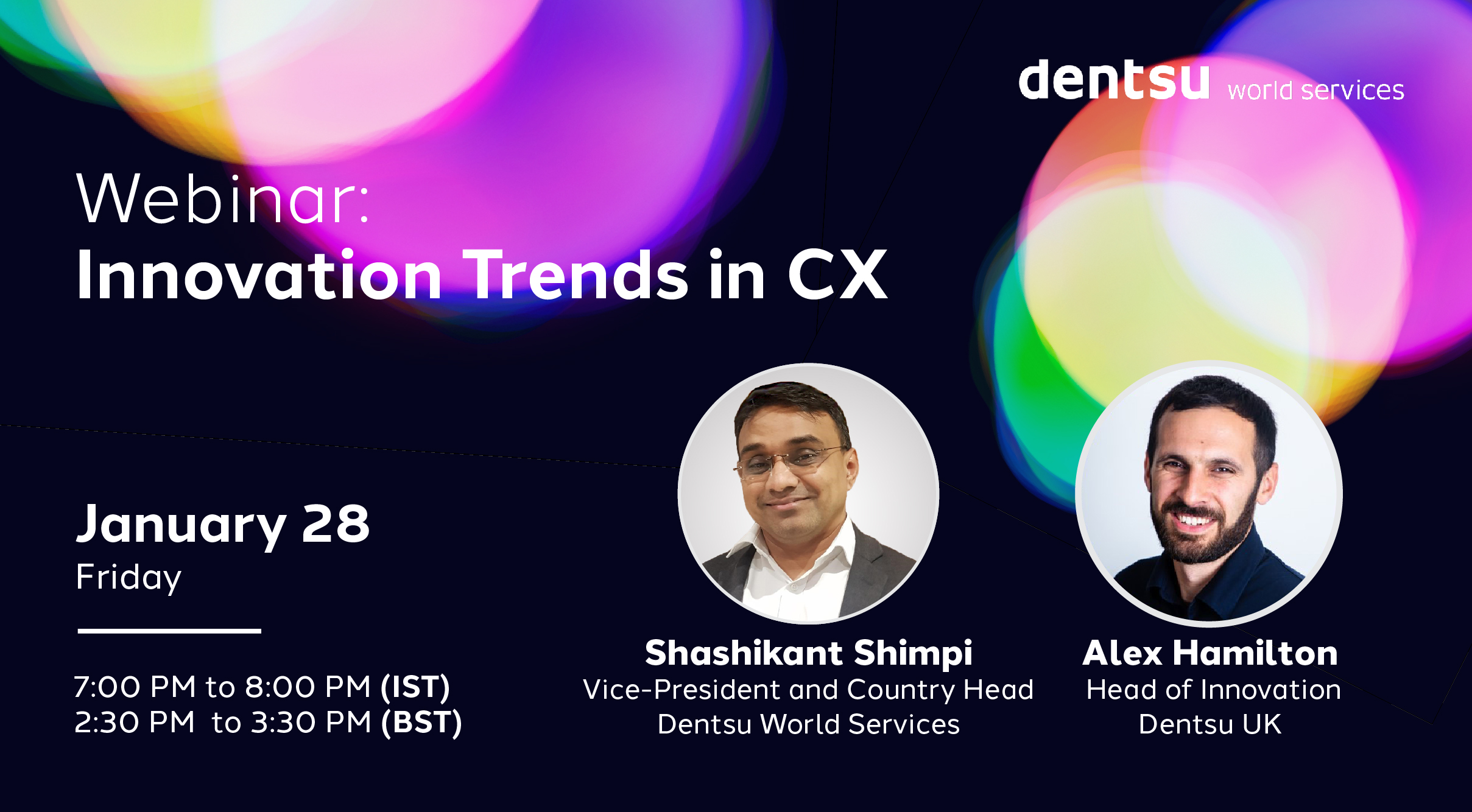 dentsu world services

Webinar:
Innovation Trends in CX

January 28
Friday

7:00 PM to 8:00 PM (IST)
2:30 PM to 3:30 PM (BST)

Shashikant Shimpi
Vice-President and Country Head
Dentsu World Services

Alex Hamilton
Head of Innovation
Dentsu UK